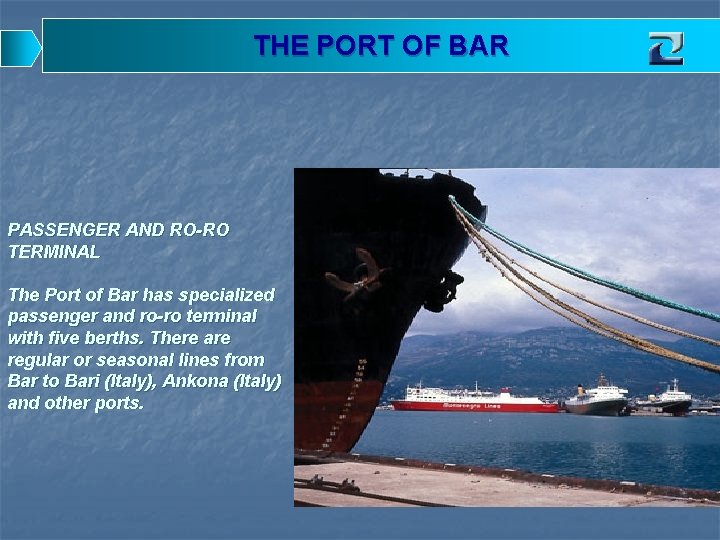 THE PORT OF BAR

PASSENGER AND RO-RO TERMINAL

The Port of Bar has specialized passenger and ro-ro terminal with five berths. There are regular or seasonal lines from Bar to Bari (Italy), Ankona (Italy) and other ports.

Montenegro Lines